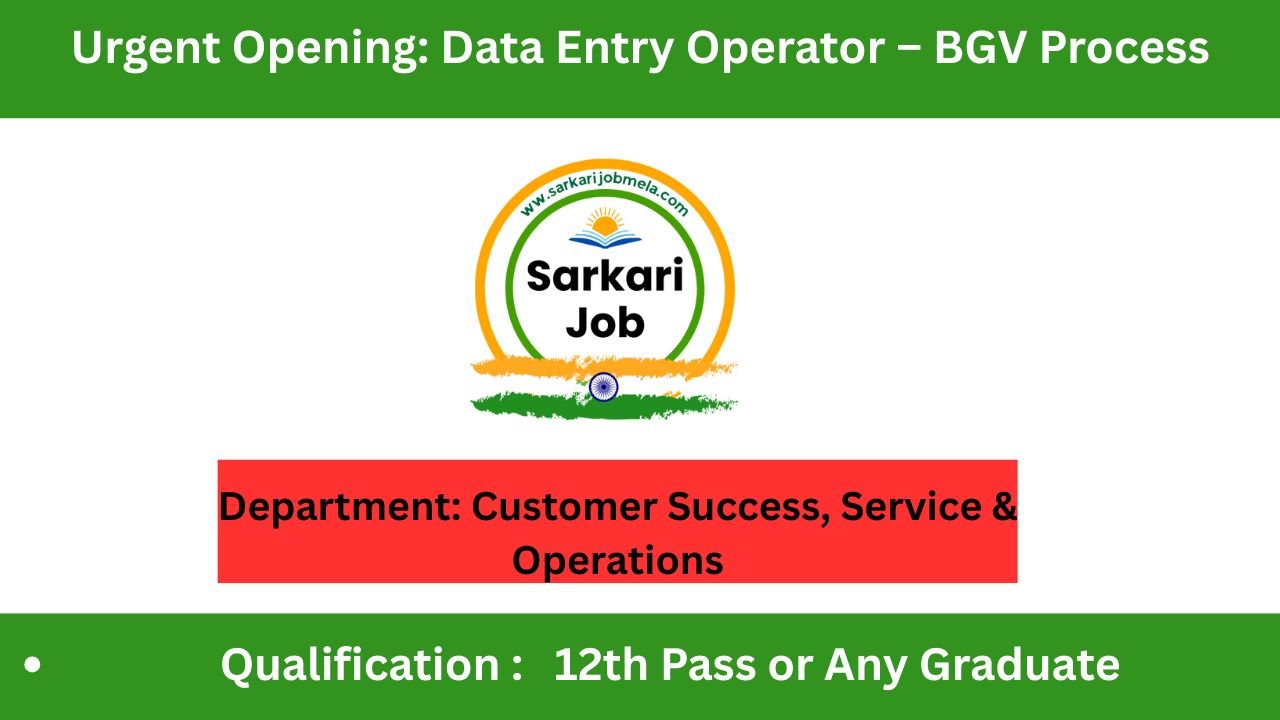 Urgent Opening: Data Entry Operator – BGV Process

www.sarkarijobmela.com

Sarkari Job

Department: Customer Success, Service & Operations

• Qualification : 12th Pass or Any Graduate